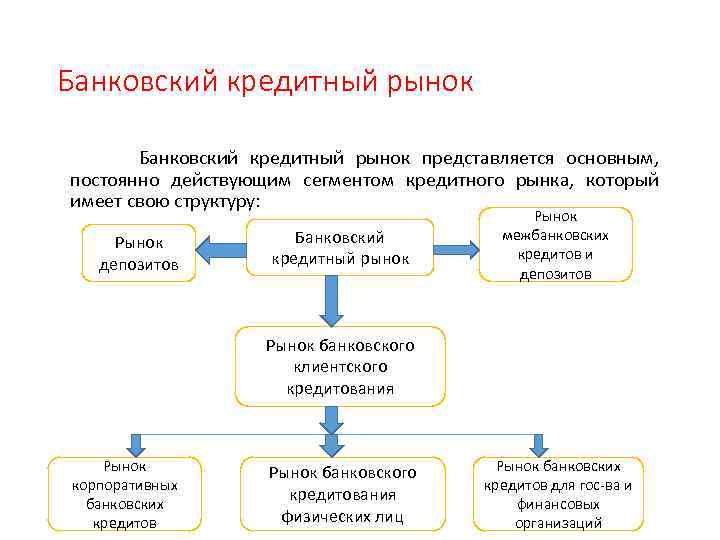 Банковский кредитный рынок

Банковский кредитный рынок представляется основным, постоянно действующим сегментом кредитного рынка, который имеет свою структуру:

Рынок депозитов

Банковский кредитный рынок

Рынок межбанковских кредитов и депозитов

Рынок банковского клиентского кредитования

Рынок корпоративных банковских кредитов

Рынок банковского кредитования физических лиц

Рынок банковских кредитов для гос-ва и финансовых организаций